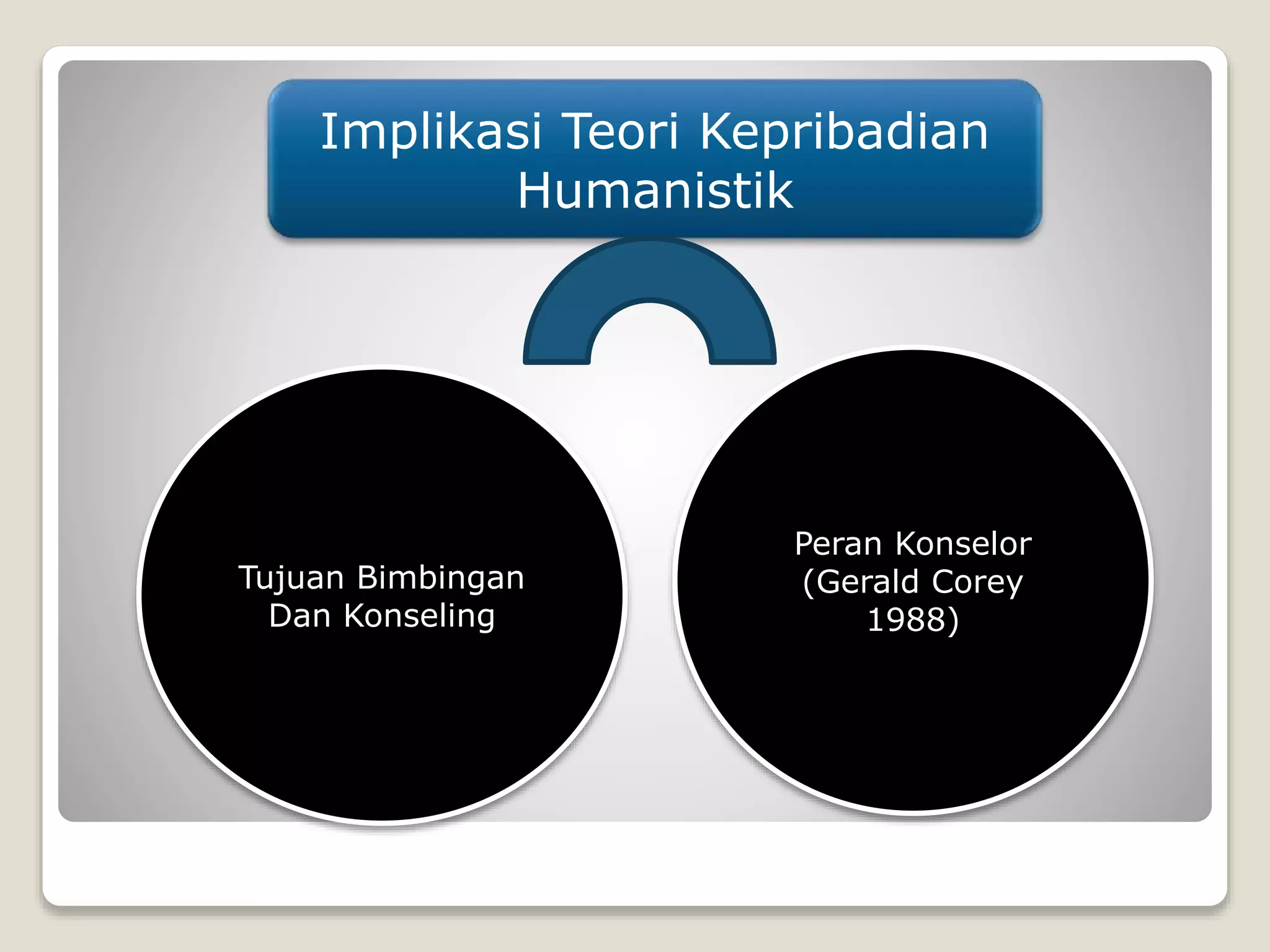 Implikasi Teori Kepribadian Humanistik

Tujuan Bimbingan Dan Konseling

Peran Konselor (Gerald Corey 1988)